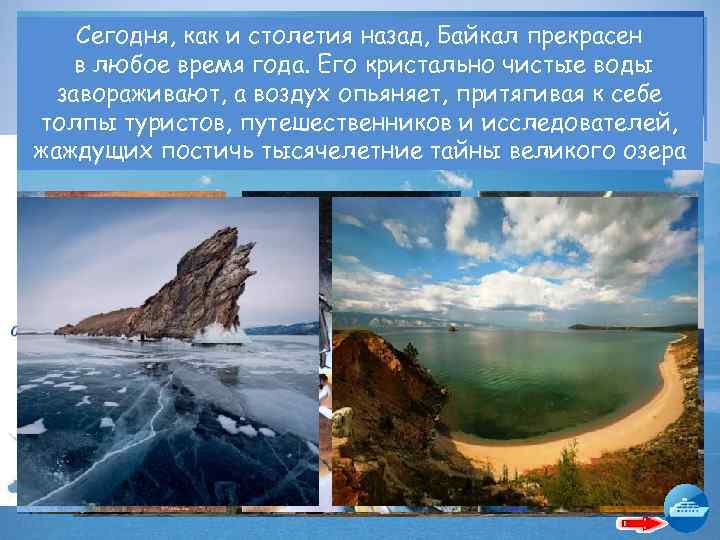 Сегодня, как и столетия назад, Байкал прекрасен в любое время года. Его кристально чистые воды завораживают, а воздух опьяняет, притягивая к себе толпы туристов, путешественников и исследователей, жаждущих постичь тысячелетние тайны великого озера